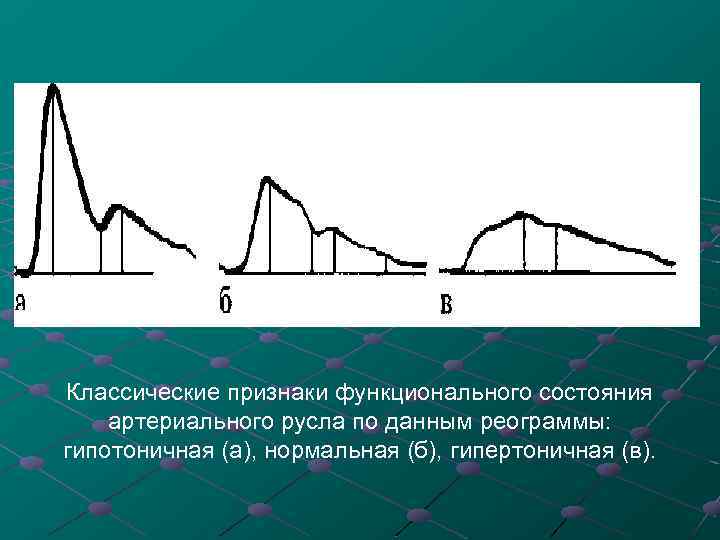 а

б

в

Классические признаки функционального состояния артериального русла по данным реограммы: гипотоничная (а), нормальная (б), гипертоничная (в).